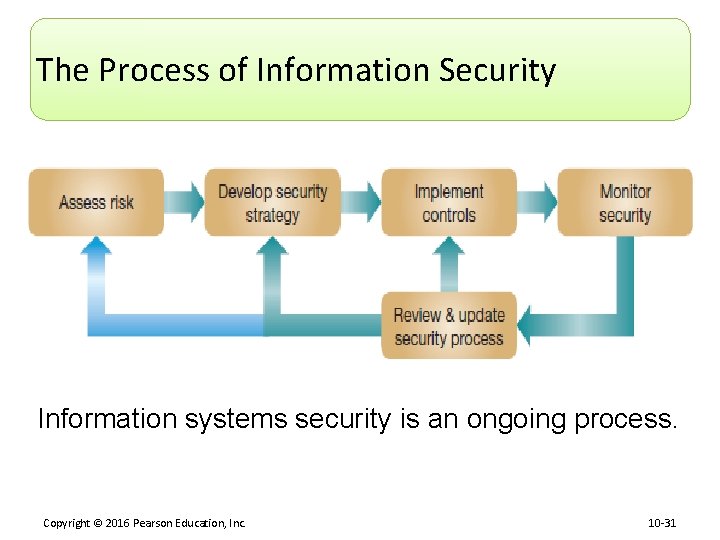 The Process of Information Security

Assess risk

Develop security strategy

Implement controls

Monitor security

Review & update security process

Information systems security is an ongoing process.

Copyright © 2016 Pearson Education, Inc.

10-31